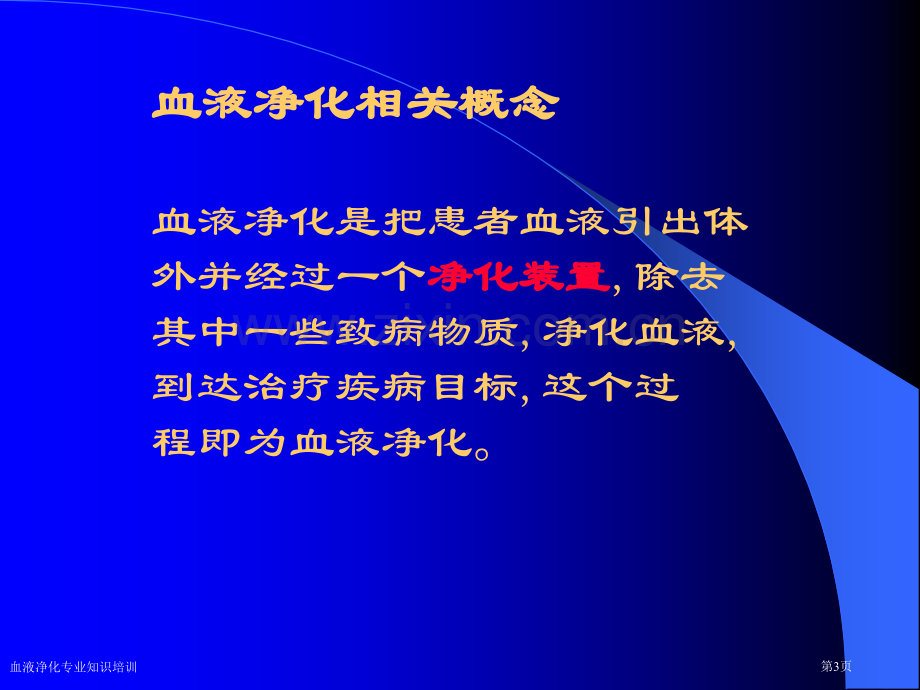 血液净化相关概念

血液净化是把患者血液引出体外并经过一个净化装置，除去其中一些致病物质，净化血液，到达治疗疾病目标，这个过程即为血液净化。

血液净化专业知识培训

第3页

www.zixin.com.cn